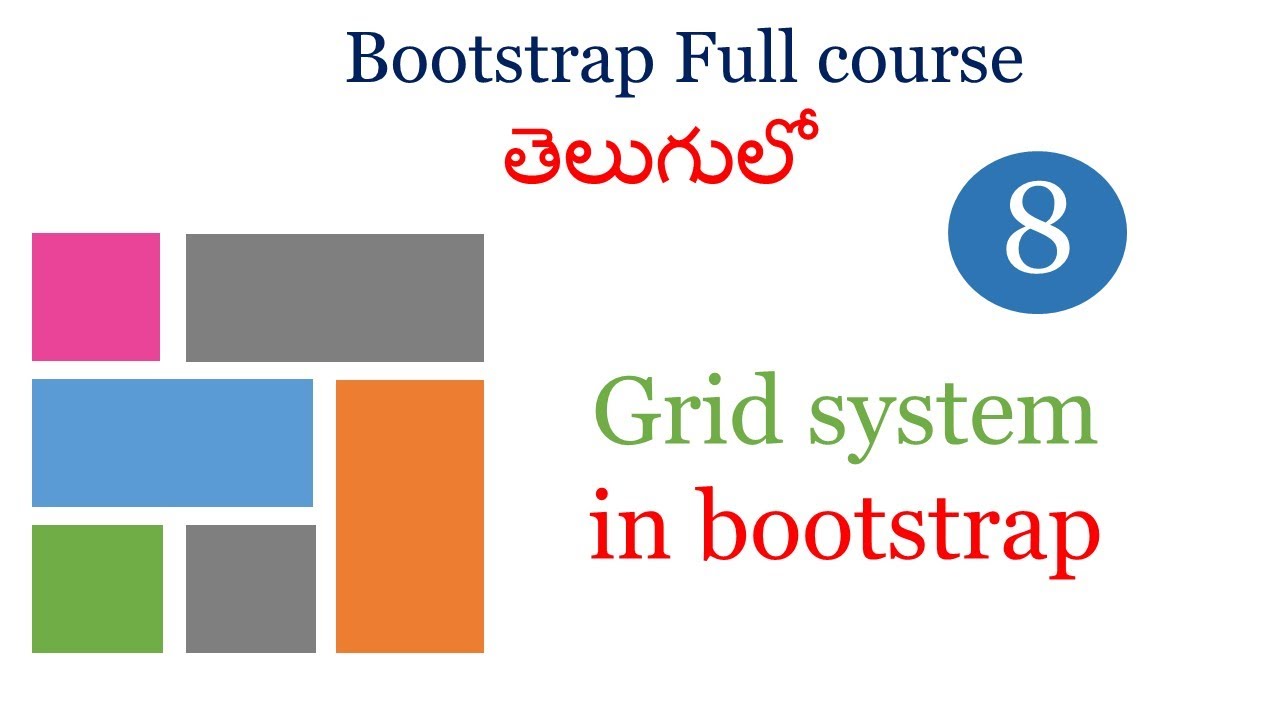 Bootstrap Full course
తెలుగులో

8

Grid system
in bootstrap